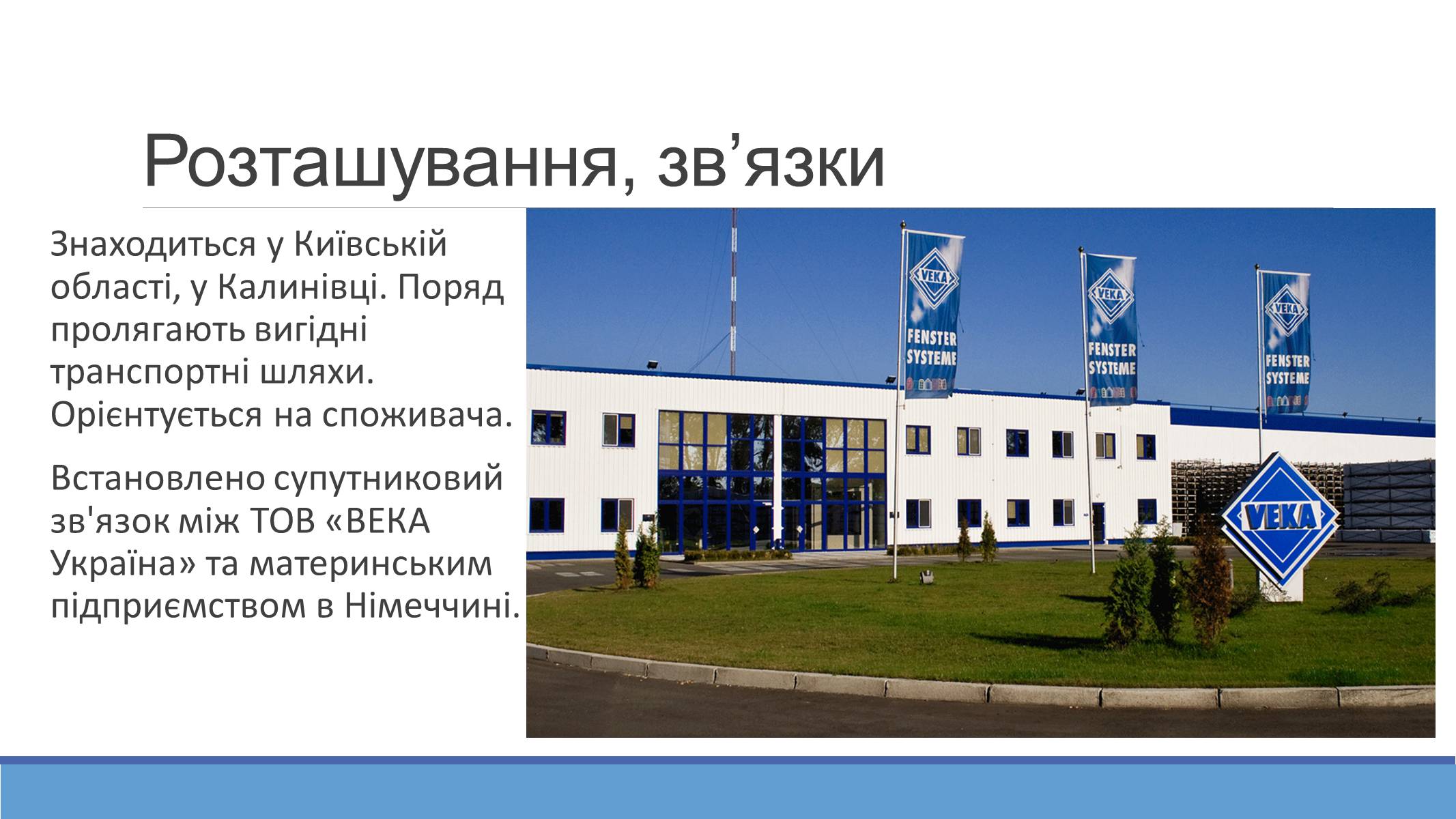 Розташування, зв’язки

Знаходиться у Київській області, у Калинівці. Поряд пролягають вигідні транспортні шляхи. Орієнтується на споживача.

Встановлено супутниковий зв'язок між ТОВ «ВЕКА Україна» та материнським підприємством в Німеччині.

VEKA
FENSTER SYSTEME

VEKA
FENSTER SYSTEME

VEKA
FENSTER SYSTEME

VEKA